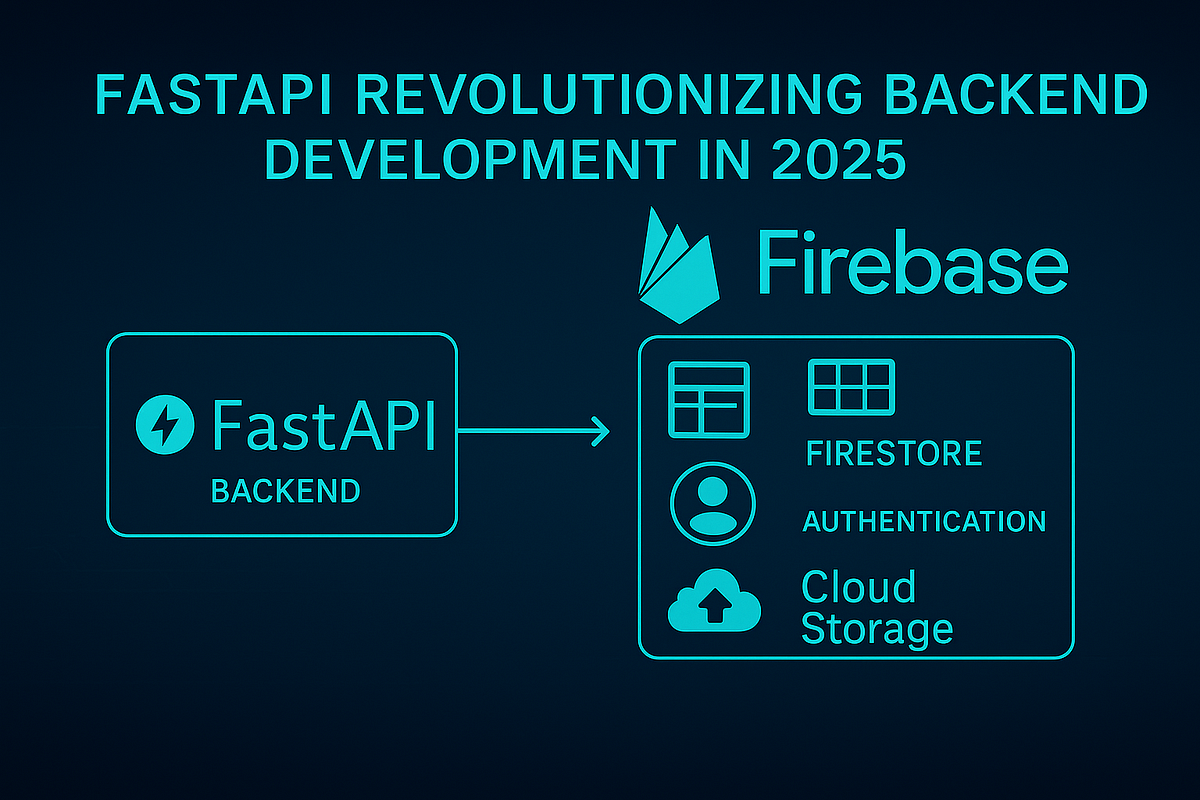 FASTAPI REVOLUTIONIZING BACKEND DEVELOPMENT IN 2025

Firebase

FastAPI
BACKEND

FIRESTORE

AUTHENTICATION

Cloud
Storage